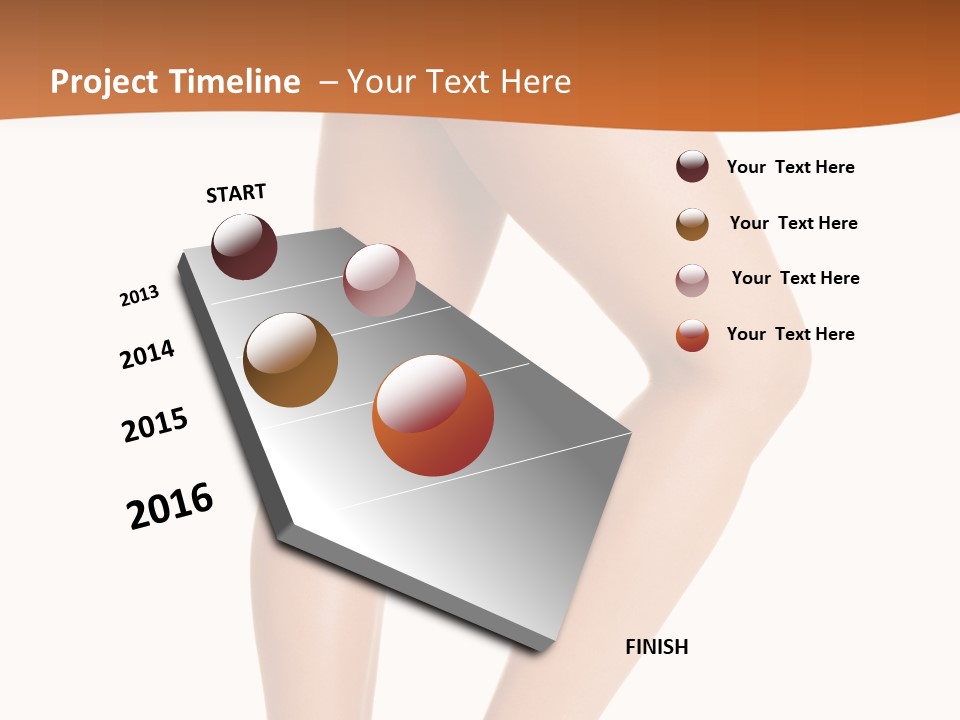 Project Timeline – Your Text Here

START

2013

2014

2015

2016

FINISH

Your Text Here

Your Text Here

Your Text Here

Your Text Here